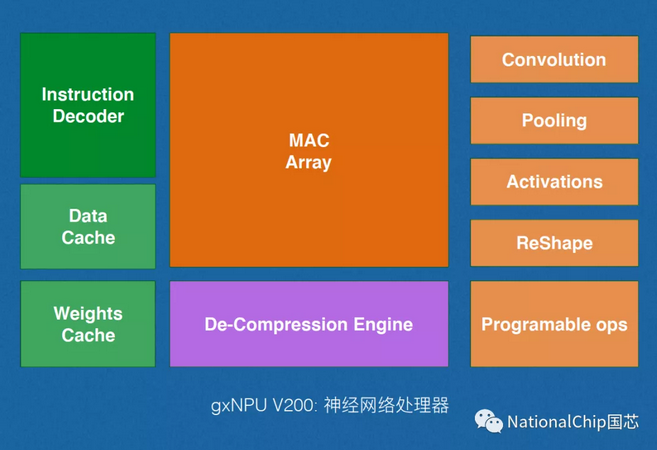 Instruction Decoder

Data Cache

Weights Cache

MAC Array

De-Compression Engine

Convolution

Pooling

Activations

ReShape

Programable ops

gxNPU V200: 神经网络处理器

NationalChip国芯